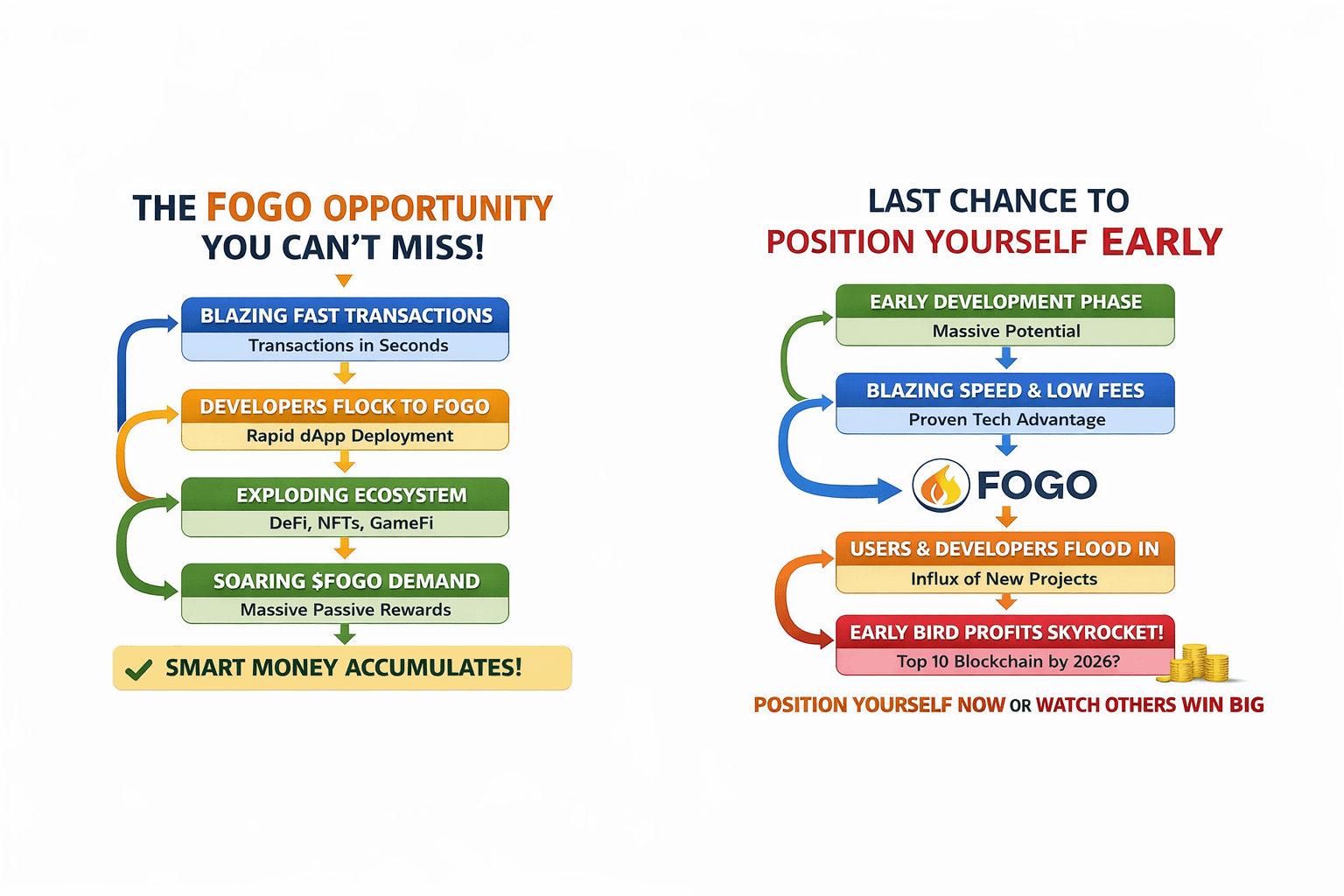 THE FOGO OPPORTUNITY YOU CAN'T MISS!

BLAZING FAST TRANSACTIONS
Transactions in Seconds

DEVELOPERS FLOCK TO FOGO
Rapid dApp Deployment

EXPLODING ECOSYSTEM
DeFi, NFTs, GameFi

SOARING $FOGO DEMAND
Massive Passive Rewards

SMART MONEY ACCUMULATES!

LAST CHANCE TO POSITION YOURSELF EARLY

EARLY DEVELOPMENT PHASE
Massive Potential

BLAZING SPEED & LOW FEES
Proven Tech Advantage

FOGO

USERS & DEVELOPERS FLOOD IN
Influx of New Projects

EARLY BIRD PROFITS SKYROCKET!
Top 10 Blockchain by 2026?

POSITION YOURSELF NOW OR WATCH OTHERS WIN BIG